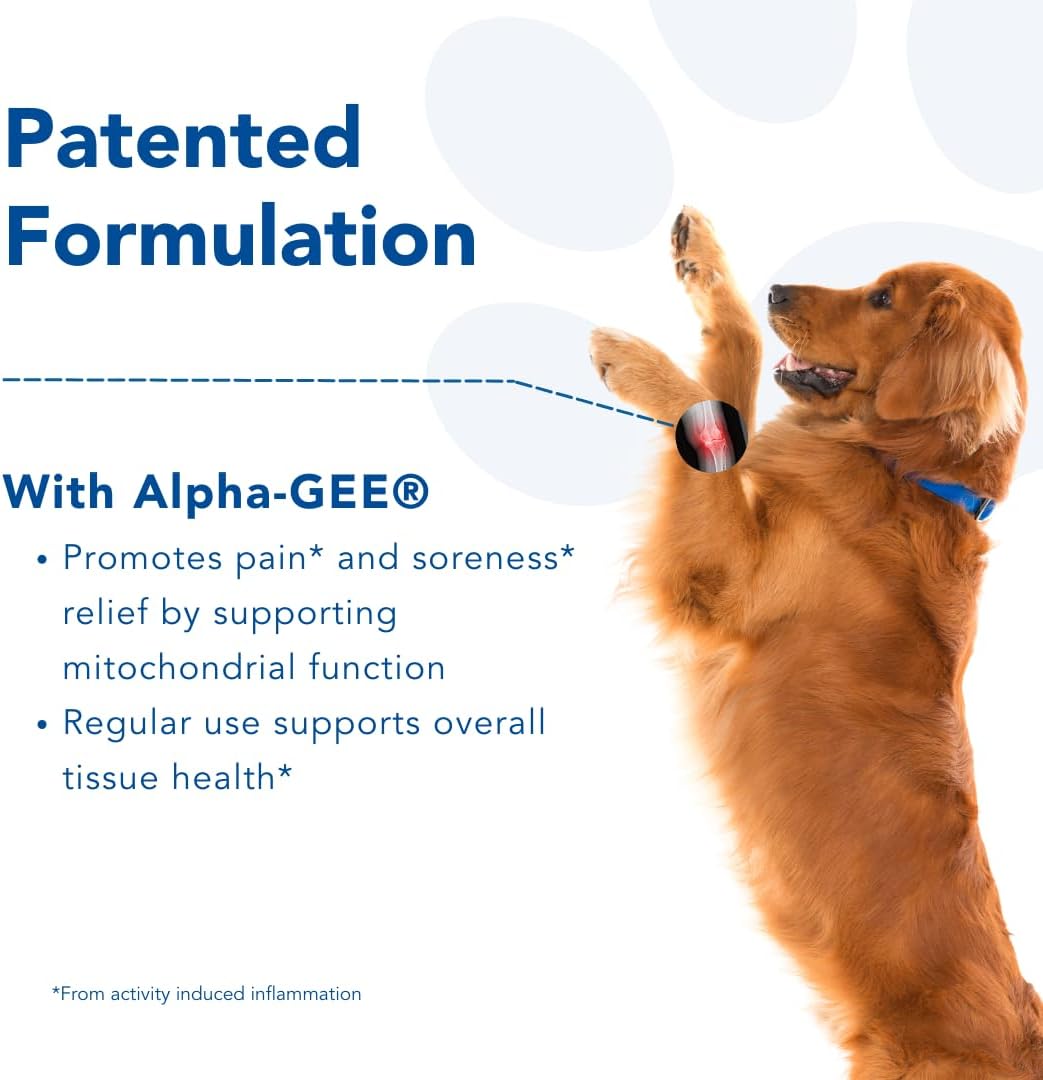 Patented Formulation

With Alpha-GEE®

• Promotes pain* and soreness* relief by supporting mitochondrial function

• Regular use supports overall tissue health*

*From activity induced inflammation